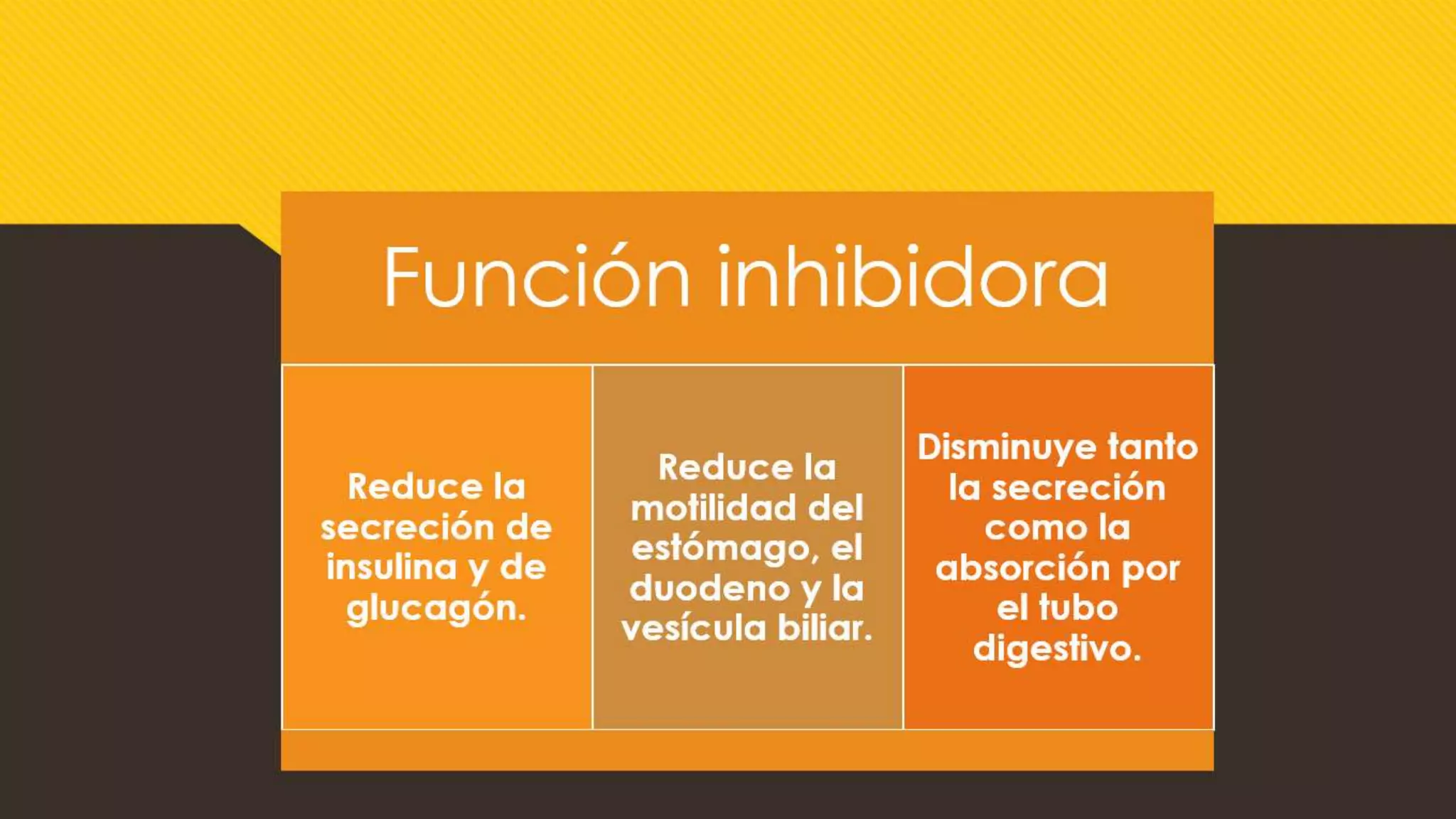 Función inhibidora

Reduce la secreción de insulina y de glucagón.

Reduce la motilidad del estómago, el duodeno y la vesícula biliar.

Disminuye tanto la secreción como la absorción por el tubo digestivo.